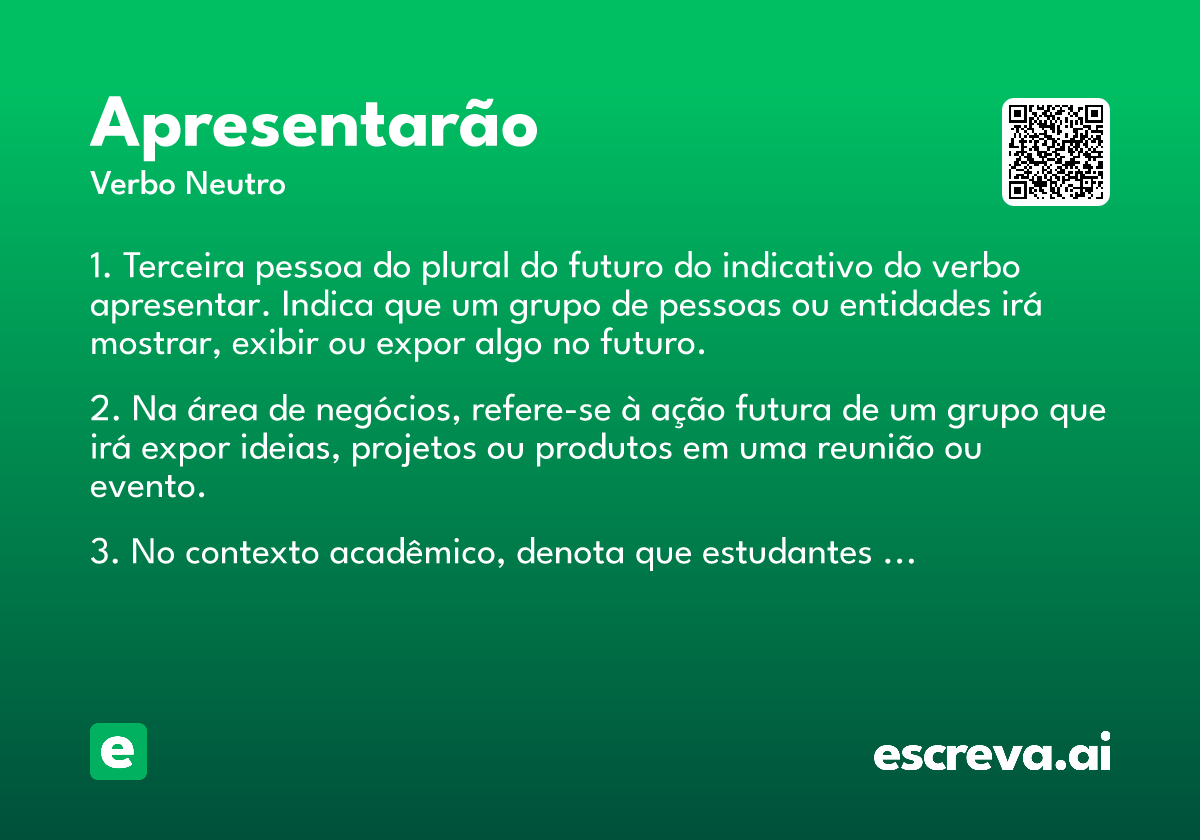 Apresentarão
Verbo Neutro

1. Terceira pessoa do plural do futuro do indicativo do verbo apresentar. Indica que um grupo de pessoas ou entidades irá mostrar, exibir ou expor algo no futuro.

2. Na área de negócios, refere-se à ação futura de um grupo que irá expor ideias, projetos ou produtos em uma reunião ou evento.

3. No contexto acadêmico, denota que estudantes ...

e

escreva.ai